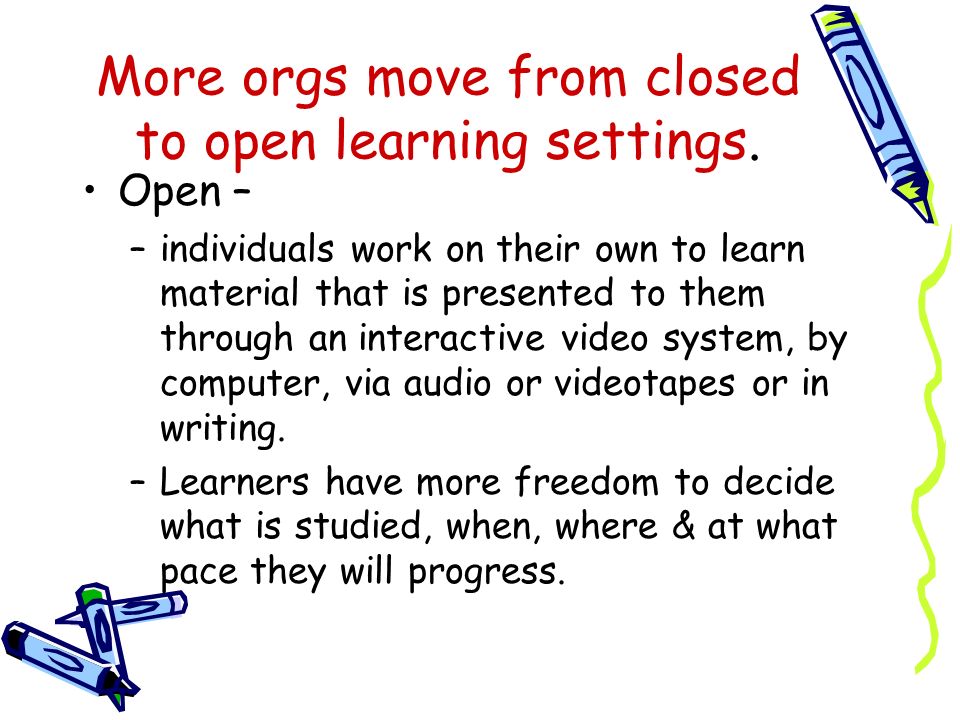 More orgs move from closed to open learning settings.

• Open –

– individuals work on their own to learn material that is presented to them through an interactive video system, by computer, via audio or videotapes or in writing.

– Learners have more freedom to decide what is studied, when, where & at what pace they will progress.